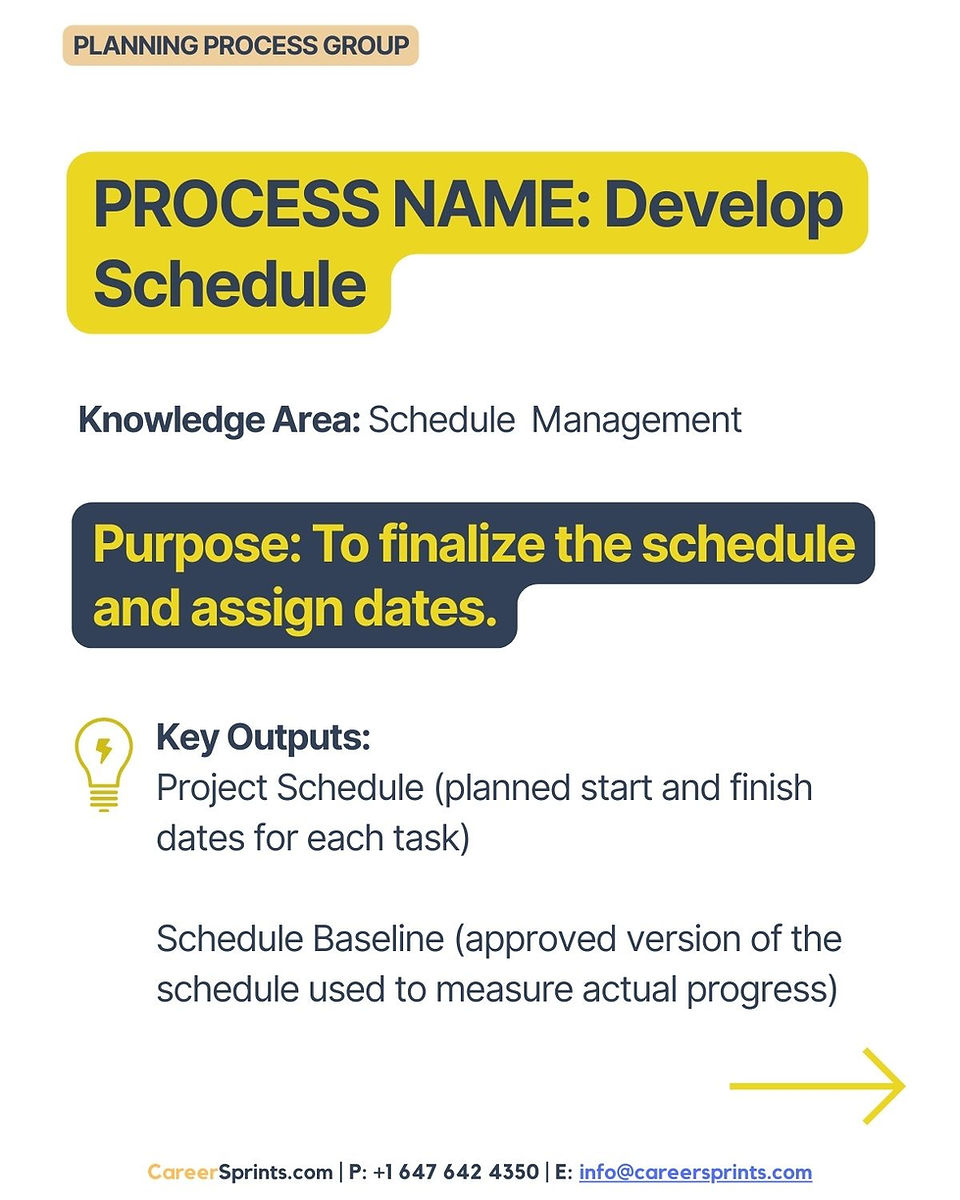 PLANNING PROCESS GROUP

PROCESS NAME: Develop Schedule

Knowledge Area: Schedule  Management

Purpose: To finalize the schedule and assign dates.

Key Outputs:
Project Schedule (planned start and finish dates for each task)

Schedule Baseline (approved version of the schedule used to measure actual progress)

CareerSprints.com | P: +1 647 642 4350 | E: info@careersprints.com